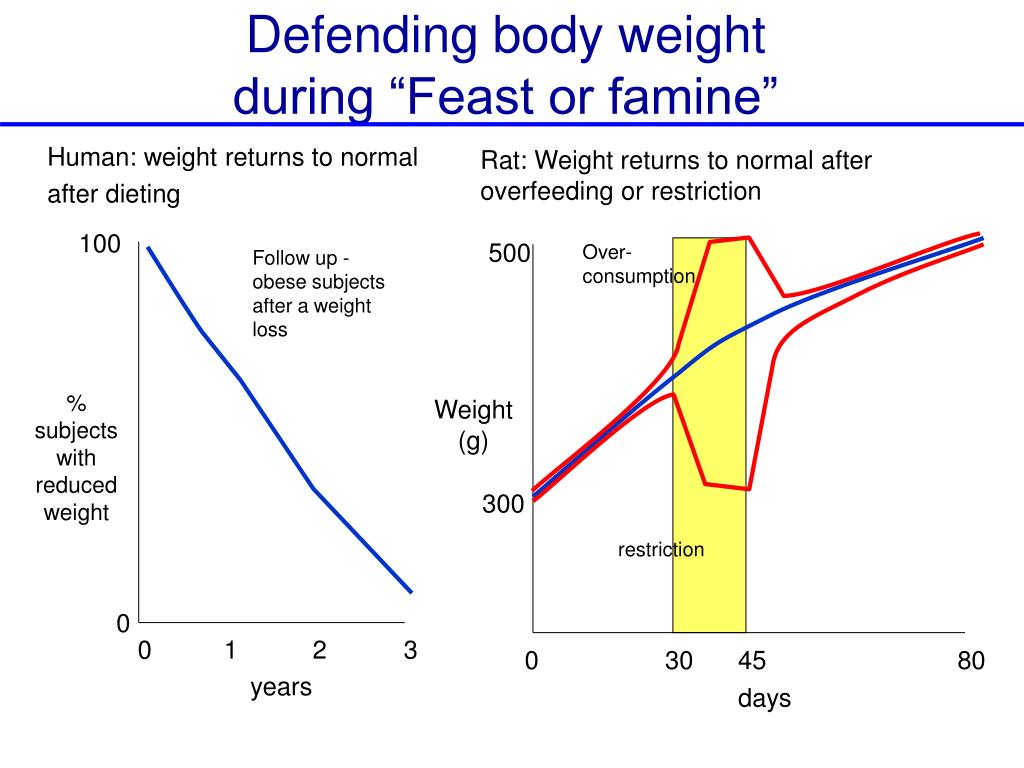 Defending body weight
during “Feast or famine”

Human: weight returns to normal after dieting

100

Follow up - obese subjects after a weight loss

% subjects with reduced weight

0

0 1 2 3

years

Rat: Weight returns to normal after overfeeding or restriction

500

Over-consumption

Weight (g)

300

restriction

0 30 45 80

days